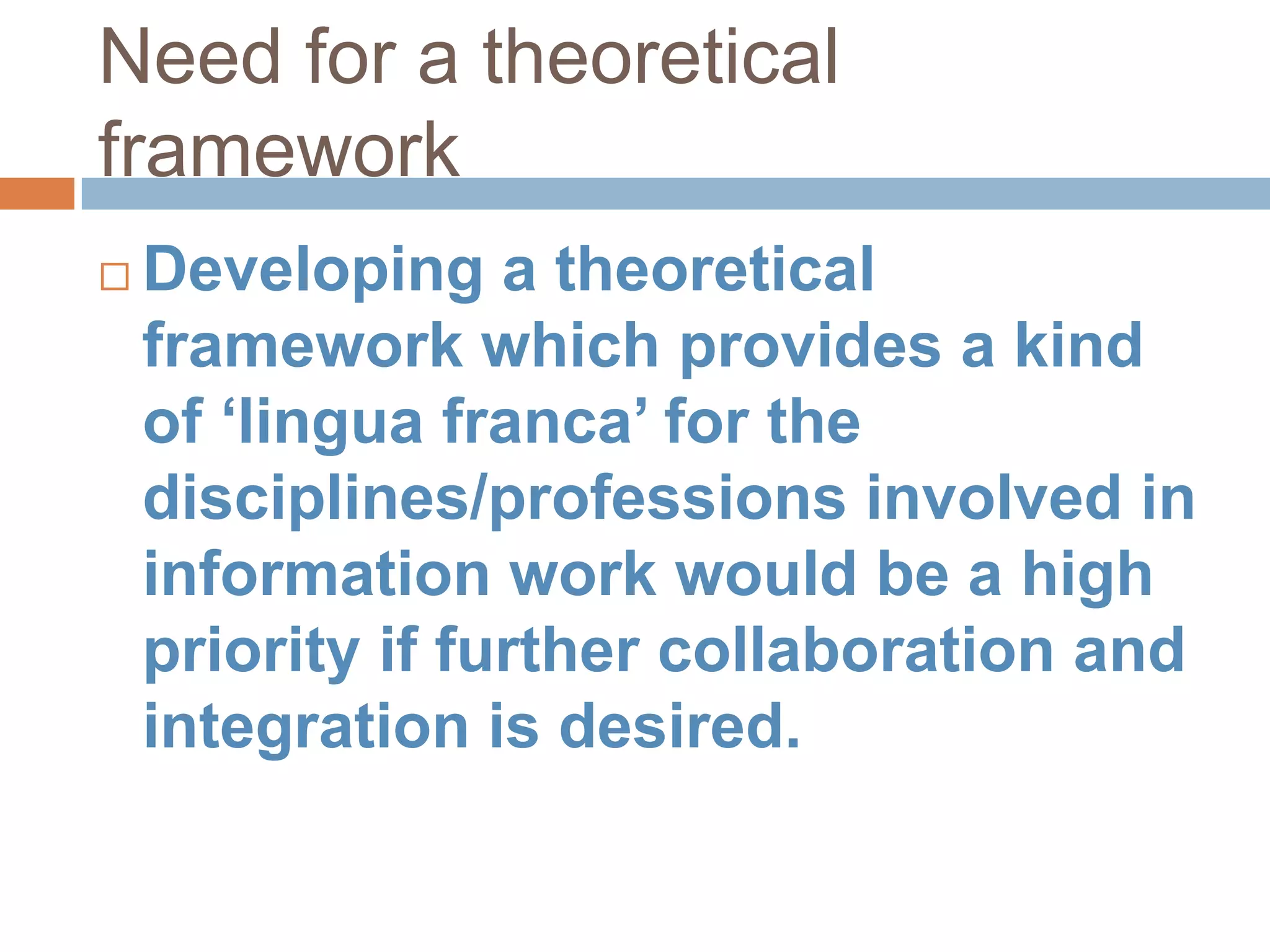 Need for a theoretical framework

□ Developing a theoretical framework which provides a kind of ‘lingua franca’ for the disciplines/professions involved in information work would be a high priority if further collaboration and integration is desired.